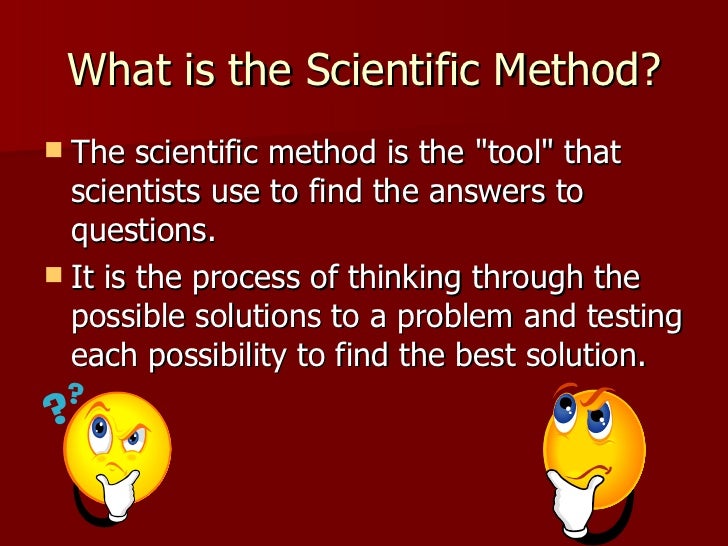 What is the Scientific Method?

The scientific method is the "tool" that scientists use to find the answers to questions.

It is the process of thinking through the possible solutions to a problem and testing each possibility to find the best solution.

??